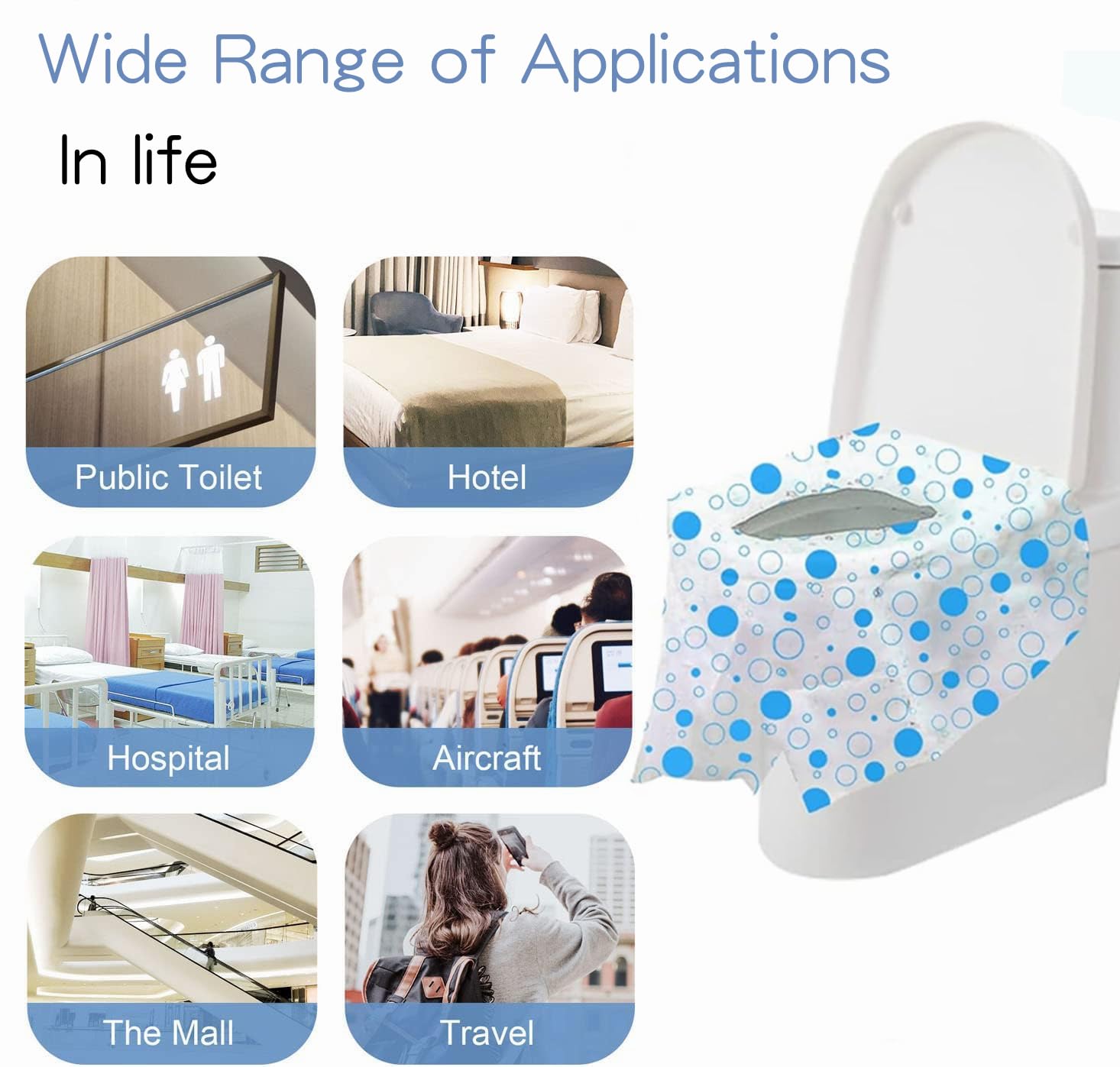 Wide Range of Applications

In life

Public Toilet

Hotel

Hospital

Aircraft

The Mall

Travel